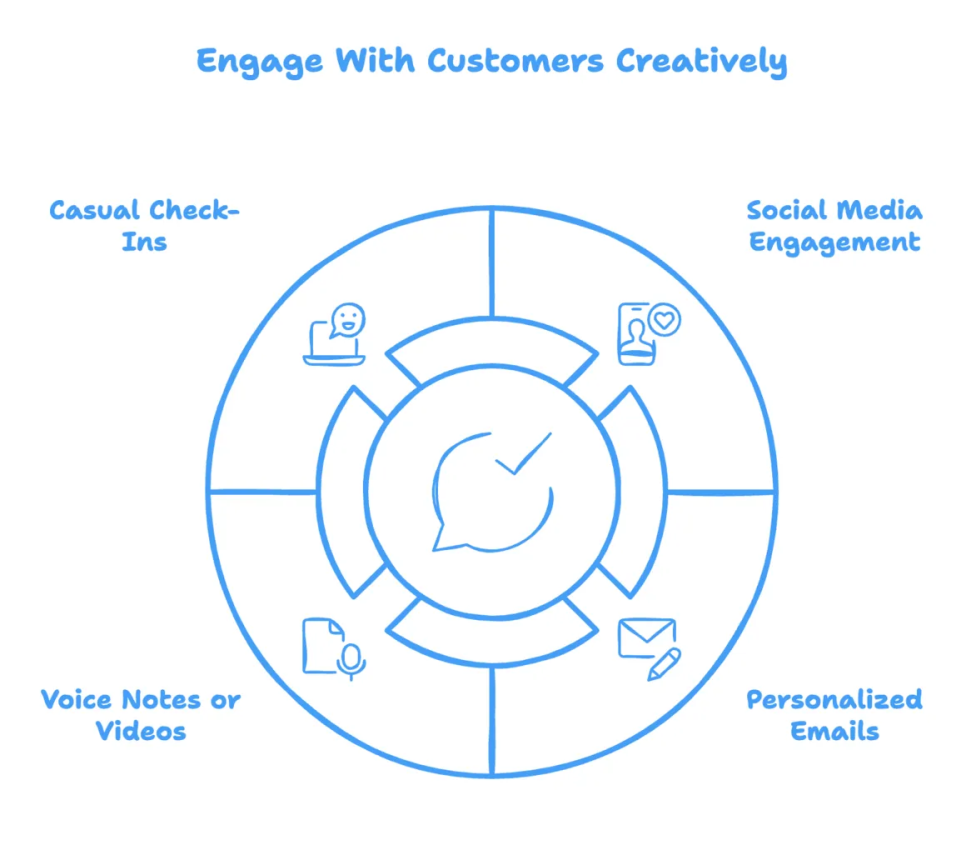 Engage With Customers Creatively

Casual Check-Ins

Social Media Engagement

Voice Notes or Videos

Personalized Emails